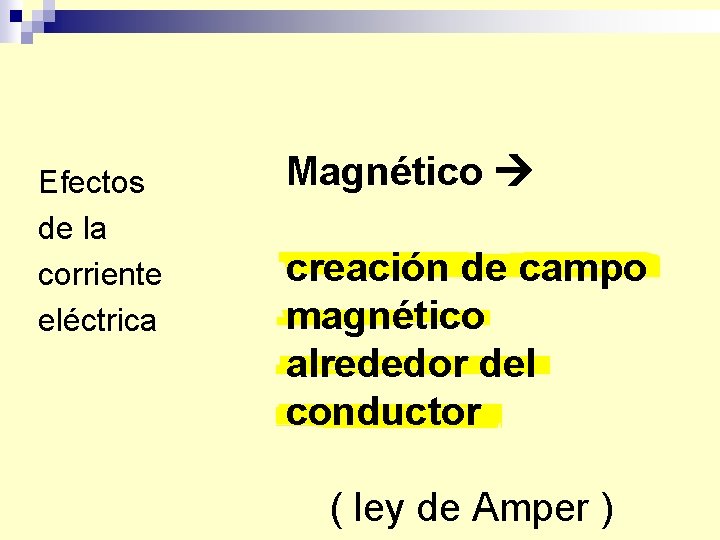 Efectos de la corriente eléctrica

Magnético →

creación de campo magnético alrededor del conductor

( ley de Amper )